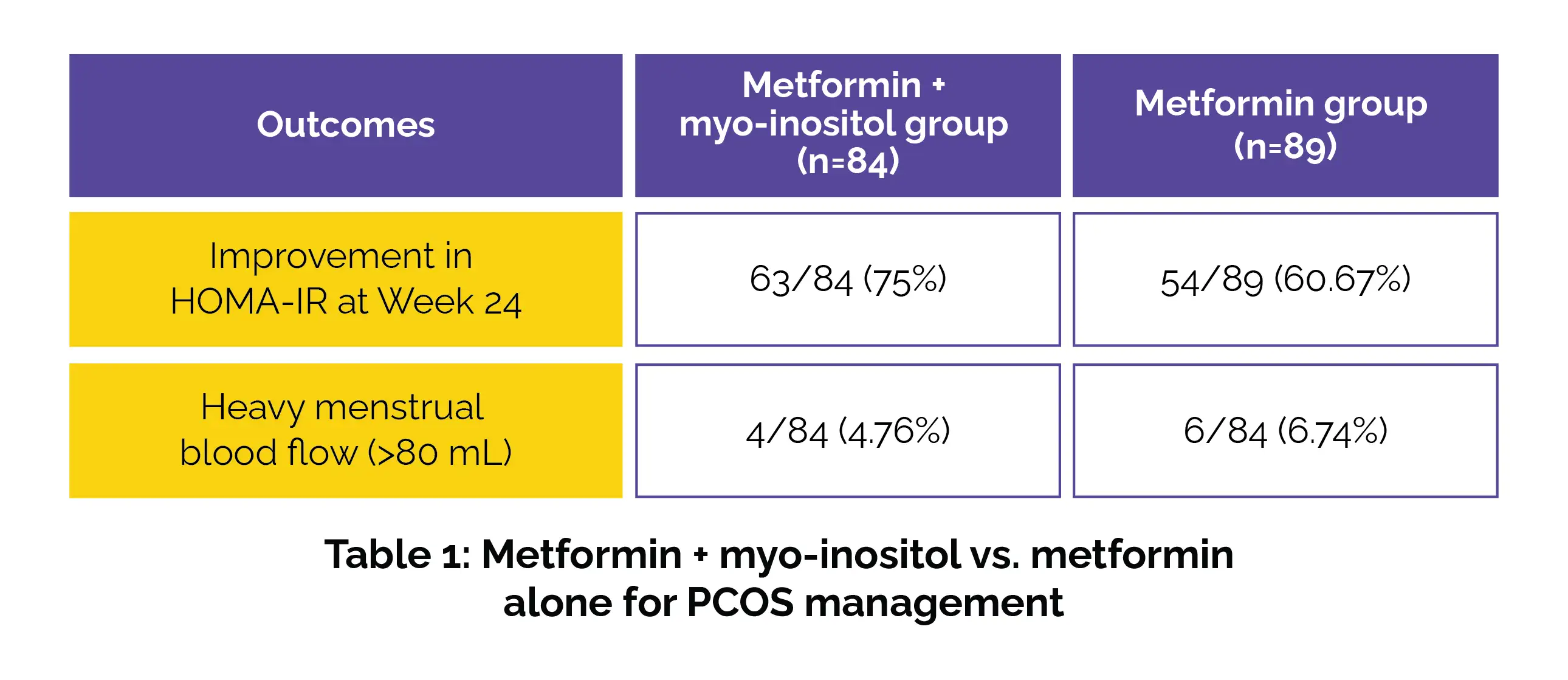 | Outcomes | Metformin + myo-inositol group (n=84) | Metformin group (n=89) |
|---|---|---|
| Improvement in HOMA-IR at Week 24 | 63/84 (75%) | 54/89 (60.67%) |
| Heavy menstrual blood flow (>80 mL) | 4/84 (4.76%) | 6/84 (6.74%) |

Table 1: Metformin + myo-inositol vs. metformin alone for PCOS management